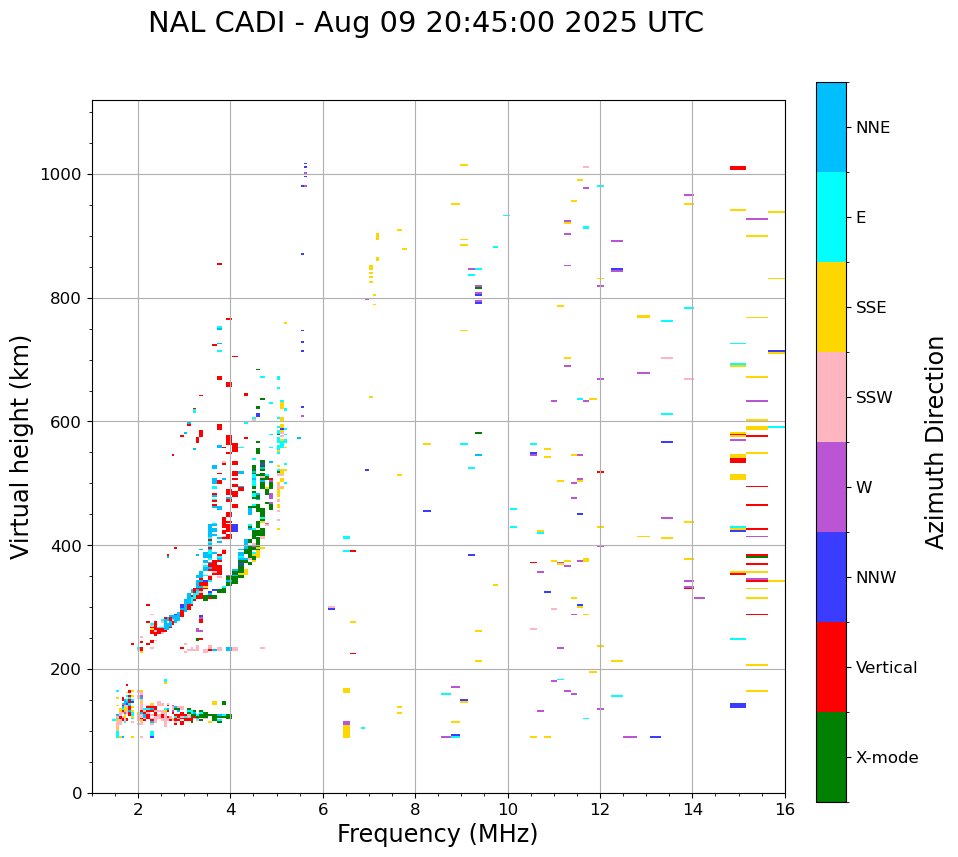 NAL CADI - Aug 09 20:45:00 2025 UTC

Virtual height (km)

1000
800
600
400
200
0

2
4
6
8
10
12
14
16

Frequency (MHz)

NNE
E
SSE
SSW
W
NNW
Vertical
X-mode

Azimuth Direction